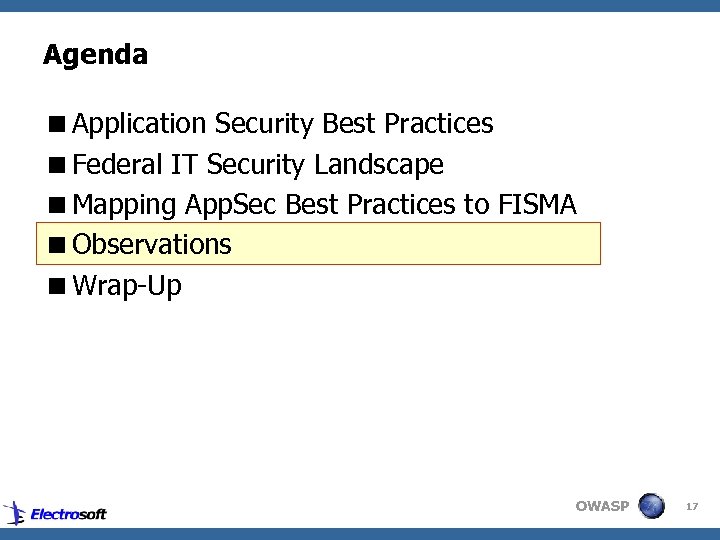 Agenda

■ Application Security Best Practices
■ Federal IT Security Landscape
■ Mapping AppSec Best Practices to FISMA
■ Observations
■ Wrap-Up

Electrosoft

OWASP

17